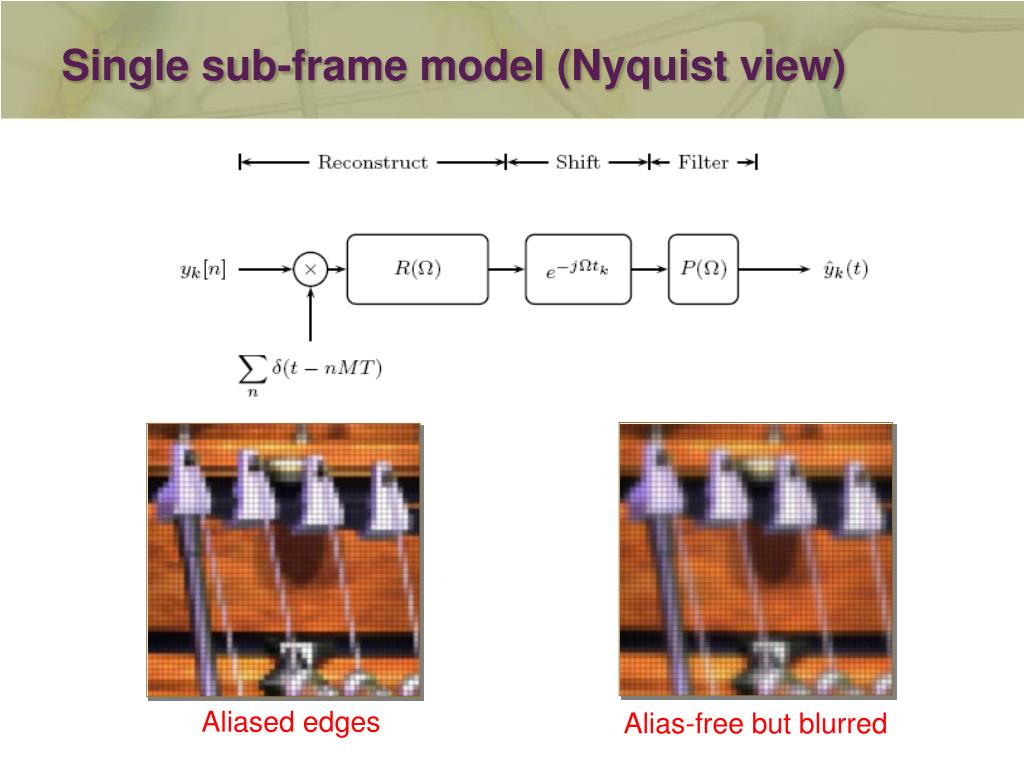 Single sub-frame model (Nyquist view)

Reconstruct Shift Filter

$y_k[n]$ $\times$ $R(\Omega)$ $e^{-j\Omega t_k}$ $P(\Omega)$ $\hat{y}_k(t)$

$\sum_n \delta(t - nMT)$

Aliased edges

Alias-free but blurred